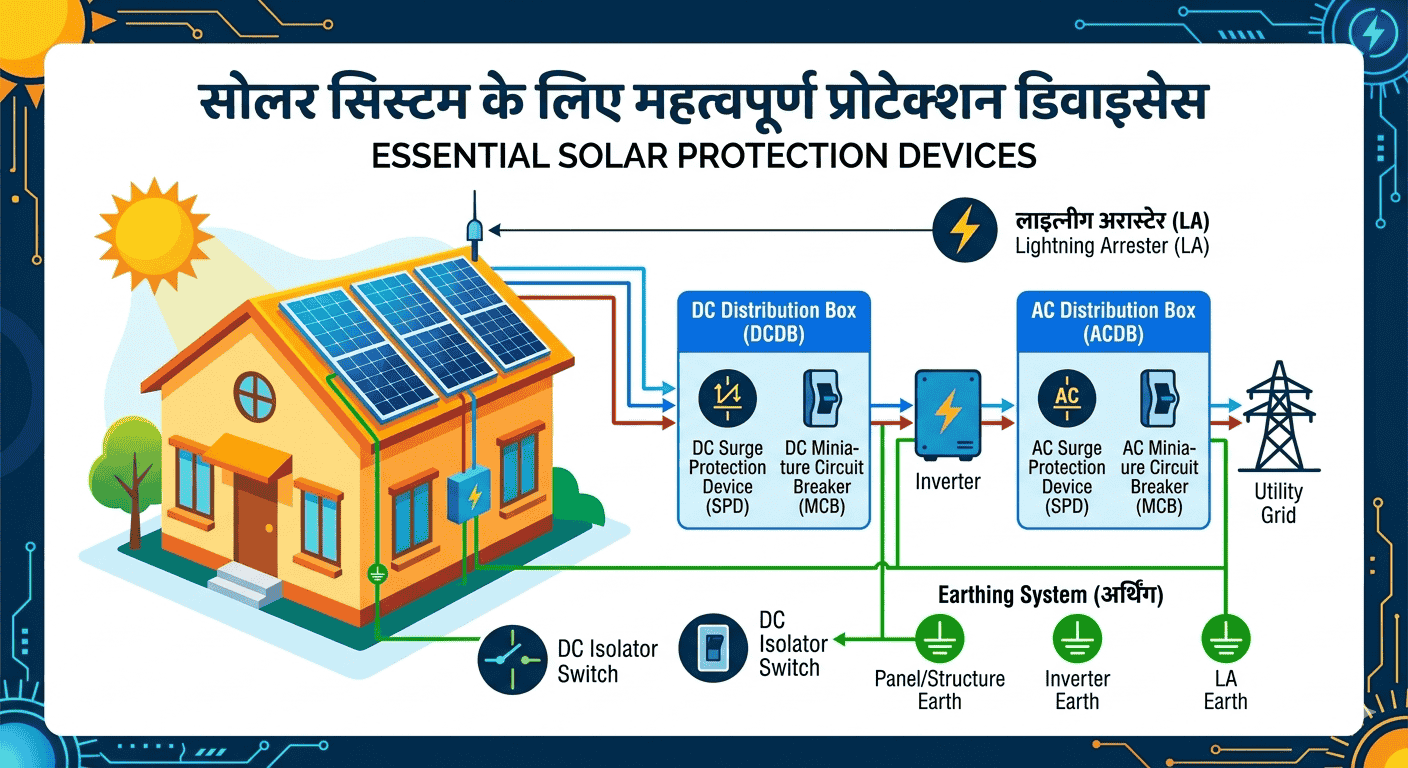 सोलर सिस्टम के लिए महत्वपूर्ण प्रोटेक्शन डिवाइसेस
ESSENTIAL SOLAR PROTECTION DEVICES

लाइत्नीग अरास्टेर (LA)
Lightning Arrester (LA)

DC Distribution Box (DCDB)

DC Surge Protection Device (SPD)

DC Miniature Circuit Breaker (MCB)

Inverter

AC Distribution Box (ACDB)

AC

AC Surge Protection Device (SPD)

AC Miniature Circuit Breaker (MCB)

Utility Grid

Earthing System (अर्थिंग)

DC Isolator Switch

DC Isolator Switch

Panel/Structure Earth

Inverter Earth

LA Earth